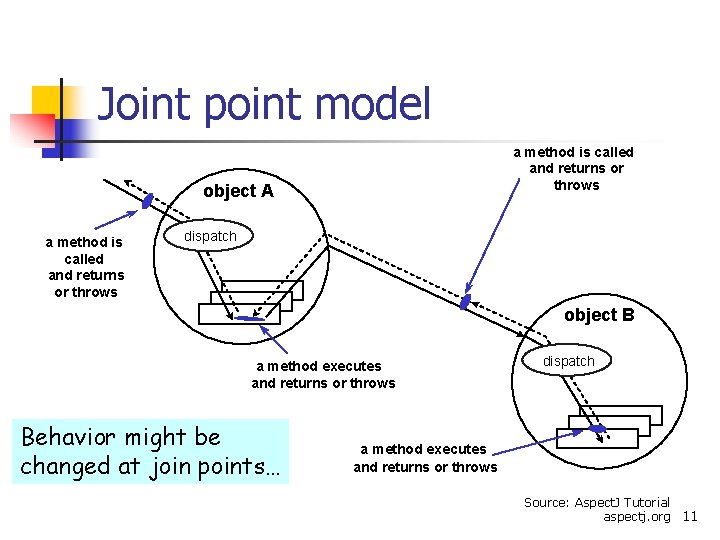 Joint point model

a method is called and returns or throws

object A

dispatch

a method is called and returns or throws

a method executes and returns or throws

object B

dispatch

a method executes and returns or throws

Behavior might be changed at join points…

Source: AspectJ Tutorial
aspectj.org 11